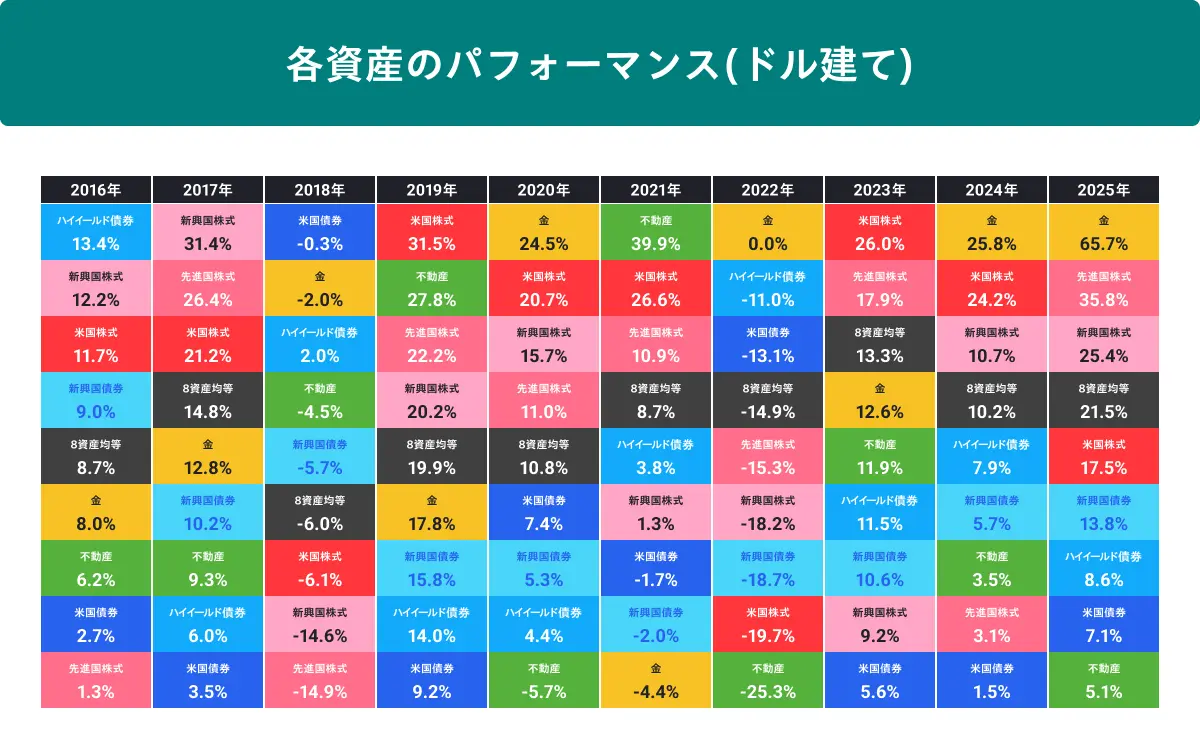 各資産のパフォーマンス(ドル建て)

| 2016年 | 2017年 | 2018年 | 2019年 | 2020年 | 2021年 | 2022年 | 2023年 | 2024年 | 2025年 |
|---|---|---|---|---|---|---|---|---|---|
| ハイイールド債券 13.4% | 新興国株式 31.4% | 米国債券 -0.3% | 米国株式 31.5% | 金 24.5% | 不動産 39.9% | 金 0.0% | 米国株式 26.0% | 金 25.8% | 金 65.7% |
| 新興国株式 12.2% | 先進国株式 26.4% | 金 -2.0% | 不動産 27.8% | 米国株式 20.7% | 米国株式 26.6% | ハイイールド債券 -11.0% | 先進国株式 17.9% | 米国株式 24.2% | 先進国株式 35.8% |
| 米国株式 11.7% | 米国株式 21.2% | ハイイールド債券 2.0% | 先進国株式 22.2% | 新興国株式 15.7% | 先進国株式 10.9% | 米国債券 -13.1% | 8資産均等 13.3% | 新興国株式 10.7% | 新興国株式 25.4% |
| 新興国債券 9.0% | 8資産均等 14.8% | 不動産 -4.5% | 新興国株式 20.2% | 先進国株式 11.0% | 8資産均等 8.7% | 8資産均等 -14.9% | 金 12.6% | 8資産均等 10.2% | 8資産均等 21.5% |
| 8資産均等 8.7% | 金 12.8% | 新興国債券 -5.7% | 8資産均等 19.9% | 8資産均等 10.8% | ハイイールド債券 3.8% | 先進国株式 -15.3% | 不動産 11.9% | ハイイールド債券 7.9% | 米国株式 17.5% |
| 金 8.0% | 新興国債券 10.2% | 8資産均等 -6.0% | 金 17.8% | 米国債券 7.4% | 新興国株式 1.3% | 新興国株式 -18.2% | ハイイールド債券 11.5% | 新興国債券 5.7% | 新興国債券 13.8% |
| 不動産 6.2% | 不動産 9.3% | 米国株式 -6.1% | 新興国債券 15.8% | 新興国債券 5.3% | 米国債券 -1.7% | 新興国債券 -18.7% | 新興国債券 10.6% | 不動産 3.5% | ハイイールド債券 8.6% |
| 米国債券 2.7% | ハイイールド債券 6.0% | 新興国株式 -14.6% | ハイイールド債券 14.0% | ハイイールド債券 4.4% | 新興国債券 -2.0% | 米国株式 -19.7% | 新興国株式 9.2% | 先進国株式 3.1% | 米国債券 7.1% |
| 先進国株式 1.3% | 米国債券 3.5% | 先進国株式 -14.9% | 米国債券 9.2% | 不動産 -5.7% | 金 -4.4% | 不動産 -25.3% | 米国債券 5.6% | 米国債券 1.5% | 不動産 5.1% |